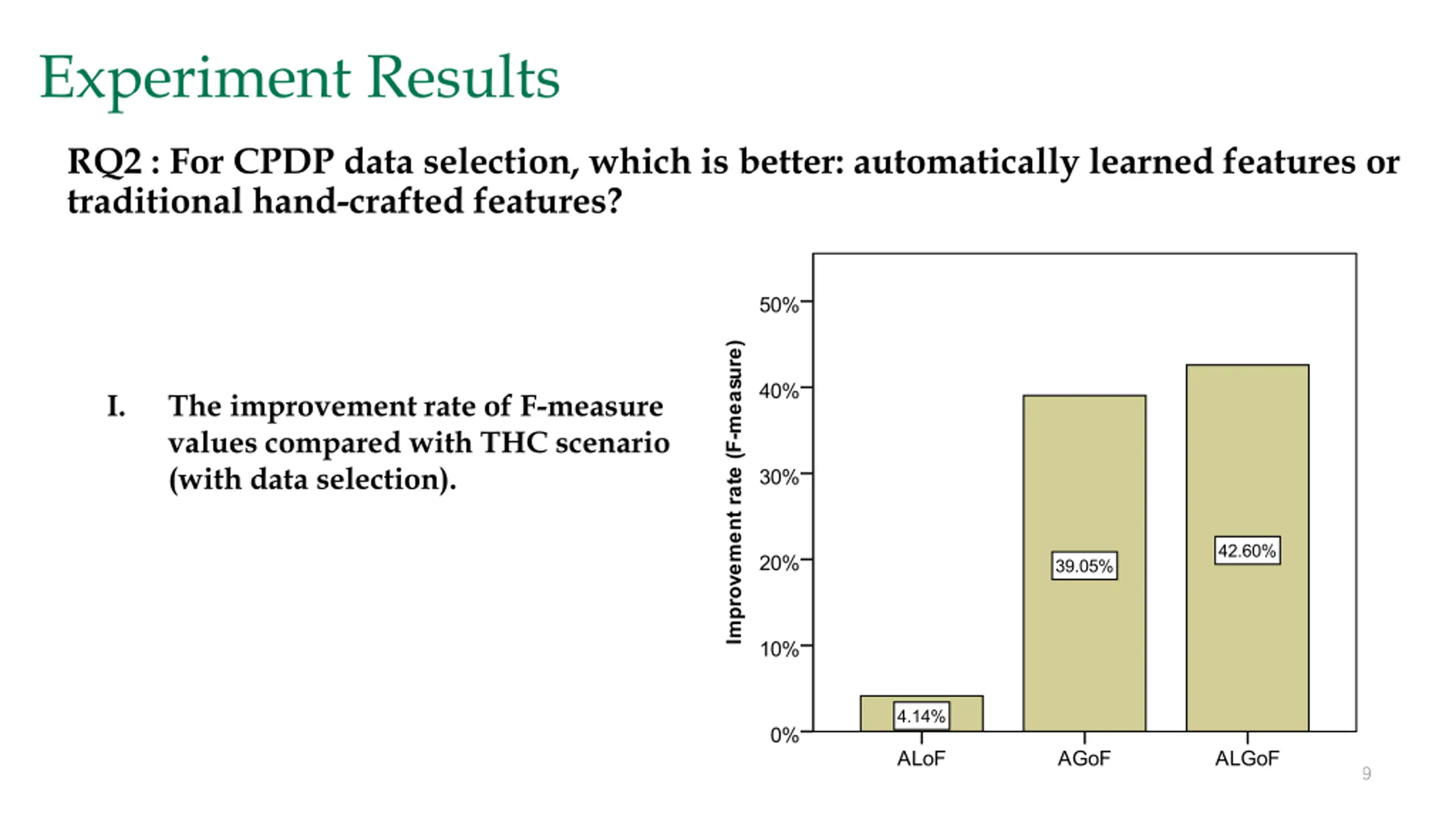 Experiment Results

RQ2 : For CPDP data selection, which is better: automatically learned features or traditional hand-crafted features?

I. The improvement rate of F-measure values compared with THC scenario (with data selection).

Improvement rate (F-measure)

50%
40%
30%
20%
10%
0%

4.14%
39.05%
42.60%

ALoF
AGoF
ALGoF

9